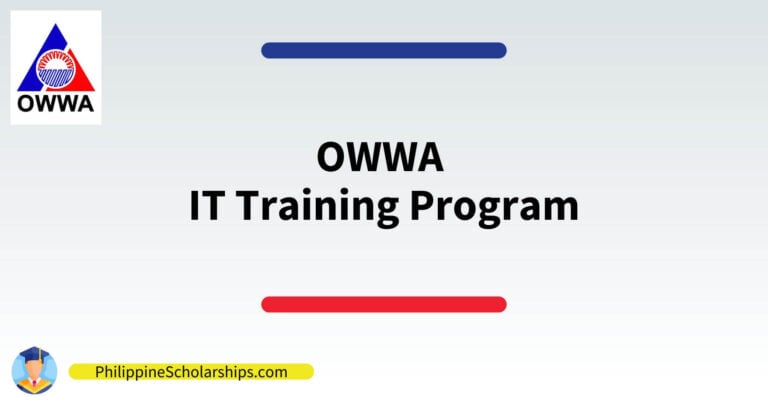 OWWA

OWWA
IT Training Program

PhilippineScholarships.com